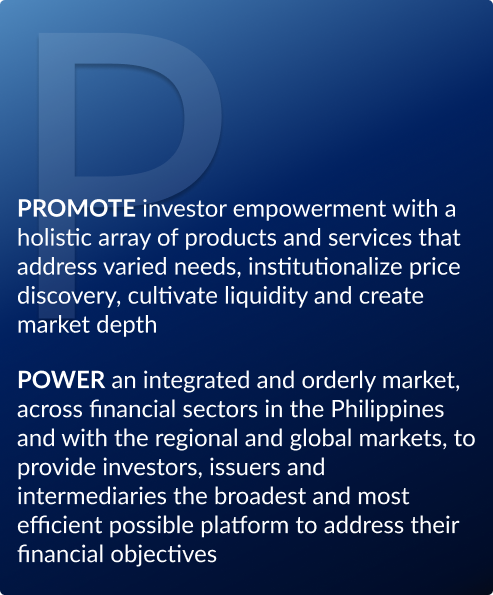 P

PROMOTE investor empowerment with a holistic array of products and services that address varied needs, institutionalize price discovery, cultivate liquidity and create market depth

POWER an integrated and orderly market, across financial sectors in the Philippines and with the regional and global markets, to provide investors, issuers and intermediaries the broadest and most efficient possible platform to address their financial objectives